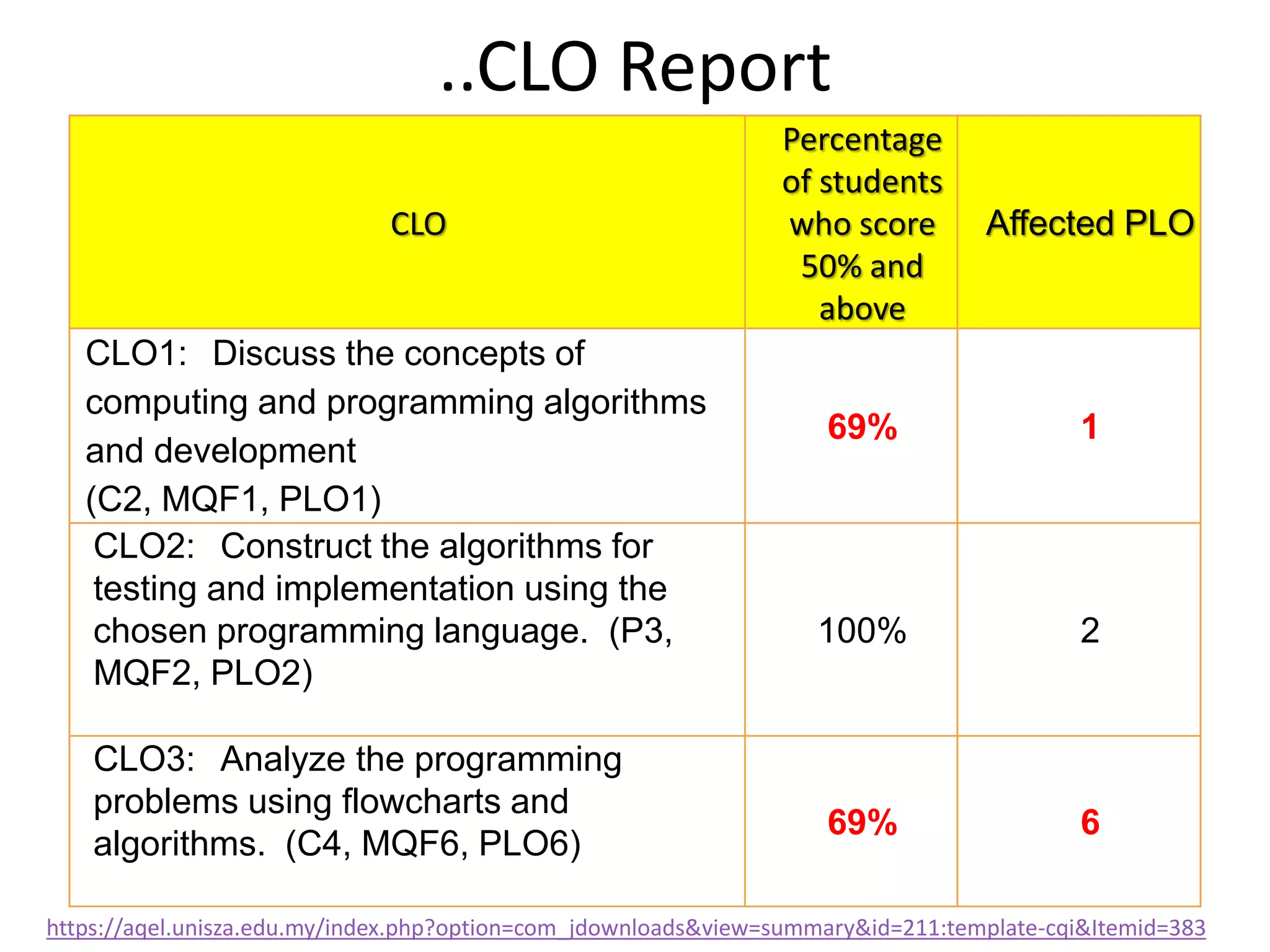 ..CLO Report

| CLO | Percentage of students who score 50% and above | Affected PLO |
|---|---|---|
| CLO1: Discuss the concepts of computing and programming algorithms and development (C2, MQF1, PLO1) | 69% | 1 |
| CLO2: Construct the algorithms for testing and implementation using the chosen programming language. (P3, MQF2, PLO2) | 100% | 2 |
| CLO3: Analyze the programming problems using flowcharts and algorithms. (C4, MQF6, PLO6) | 69% | 6 |

https://aqel.unisza.edu.my/index.php?option=com_jdownloads&view=summary&id=211:template-cqi&Itemid=383